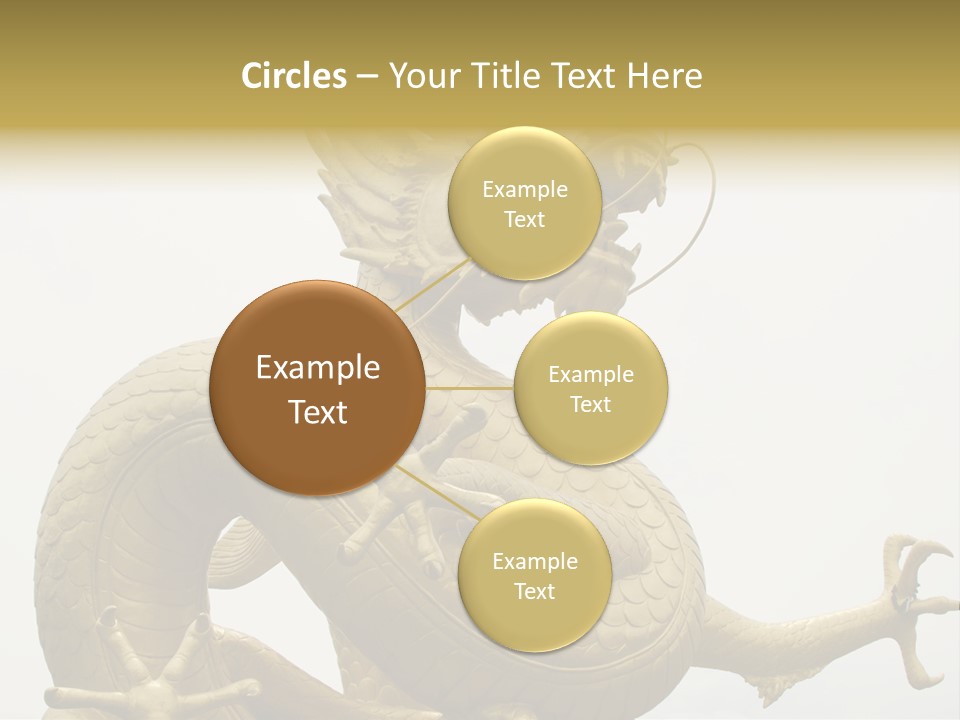 Circles – Your Title Text Here

Example Text

Example Text

Example Text

Example Text